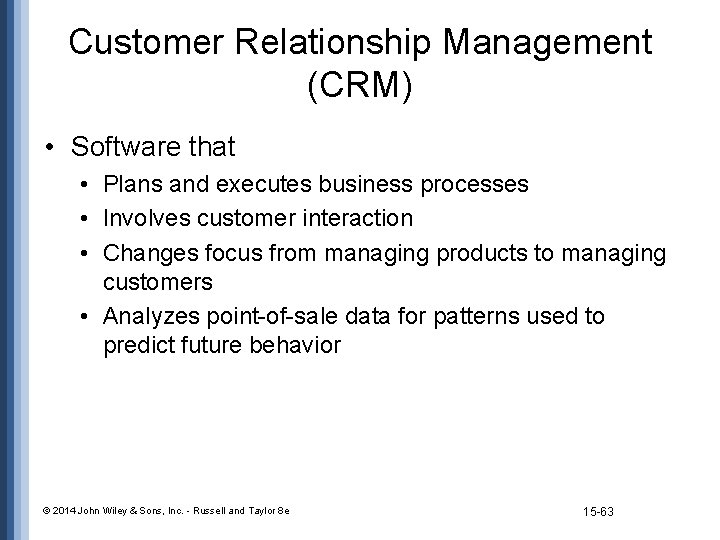 Customer Relationship Management (CRM)

• Software that
  • Plans and executes business processes
  • Involves customer interaction
  • Changes focus from managing products to managing customers
  • Analyzes point-of-sale data for patterns used to predict future behavior

© 2014 John Wiley & Sons, Inc. - Russell and Taylor 8e

15-63